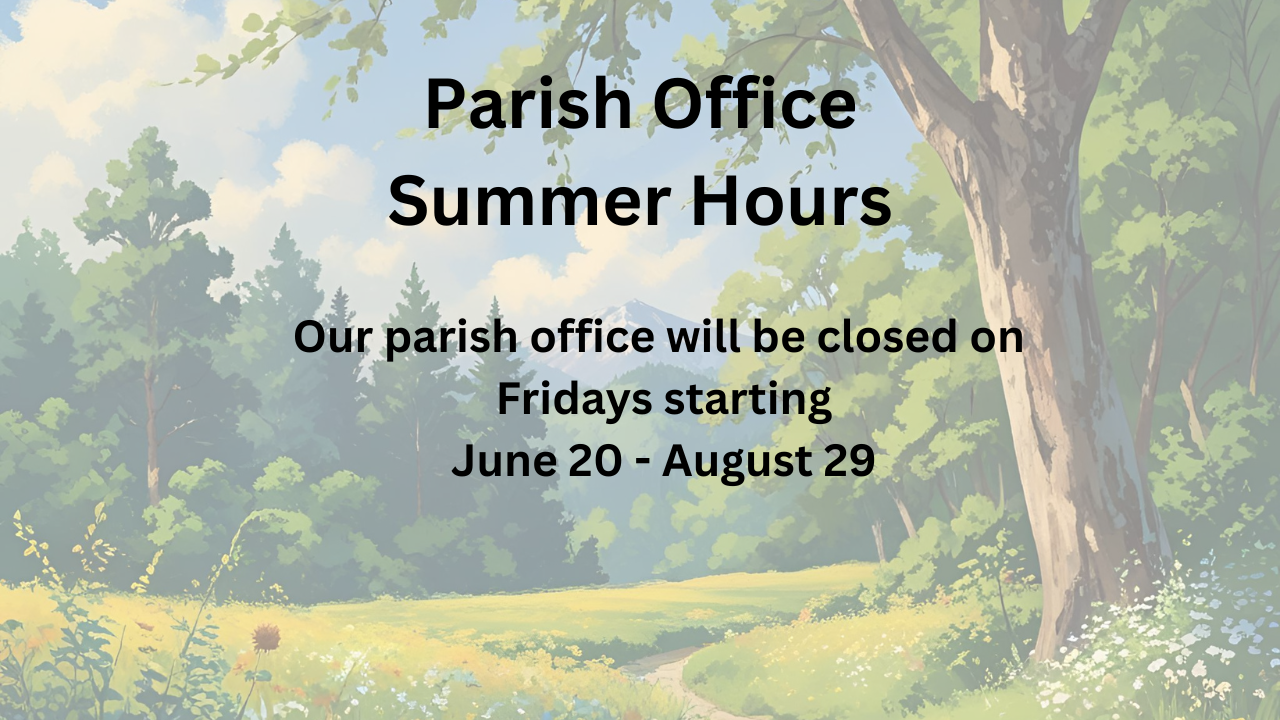 Parish Office
Summer Hours

Our parish office will be closed on Fridays starting
June 20 - August 29